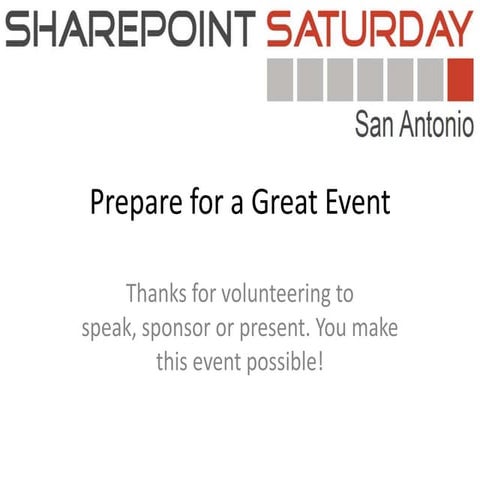 SHAREPOINT SATURDAY
San Antonio

Prepare for a Great Event

Thanks for volunteering to speak, sponsor or present. You make this event possible!